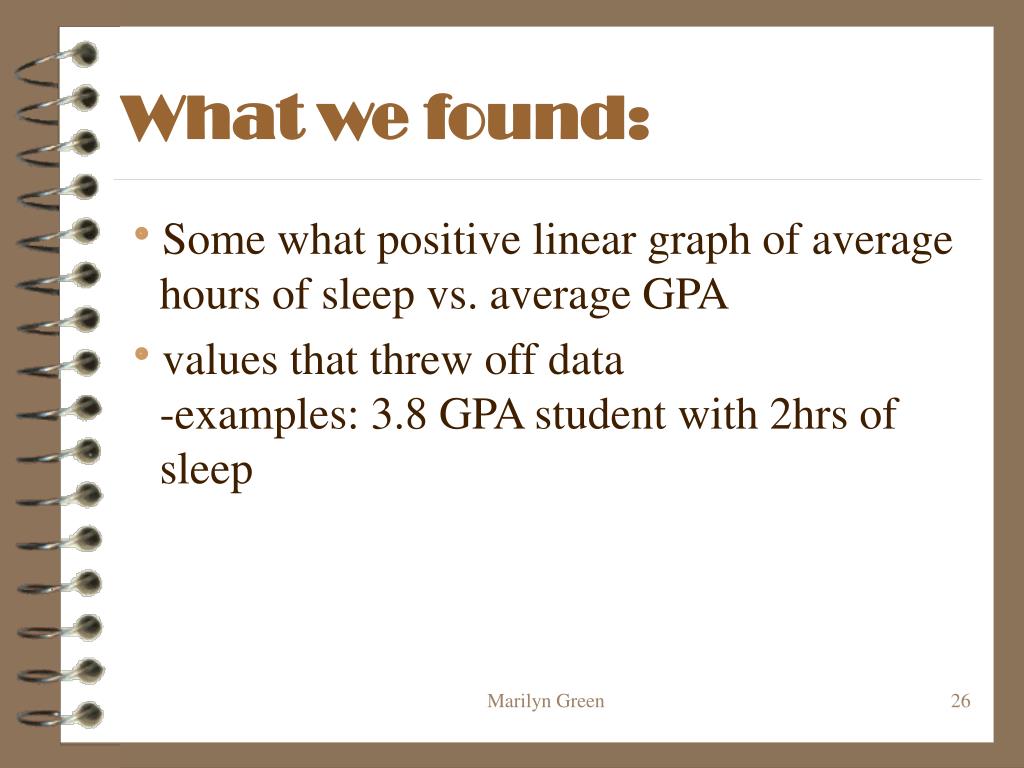 What we found:

• Some what positive linear graph of average hours of sleep vs. average GPA

• values that threw off data
-examples: 3.8 GPA student with 2hrs of sleep

Marilyn Green

26